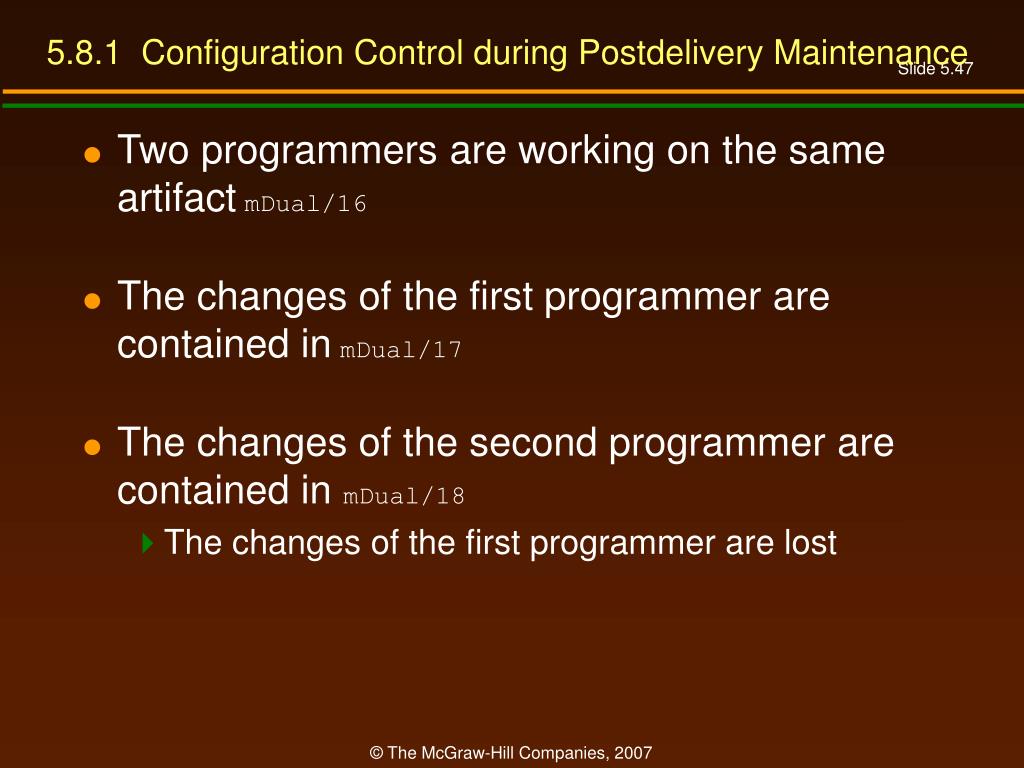 5.8.1 Configuration Control during Postdelivery Maintenance

Slide 5.47

Two programmers are working on the same artifact mDual/16

The changes of the first programmer are contained in mDual/17

The changes of the second programmer are contained in mDual/18

The changes of the first programmer are lost

© The McGraw-Hill Companies, 2007